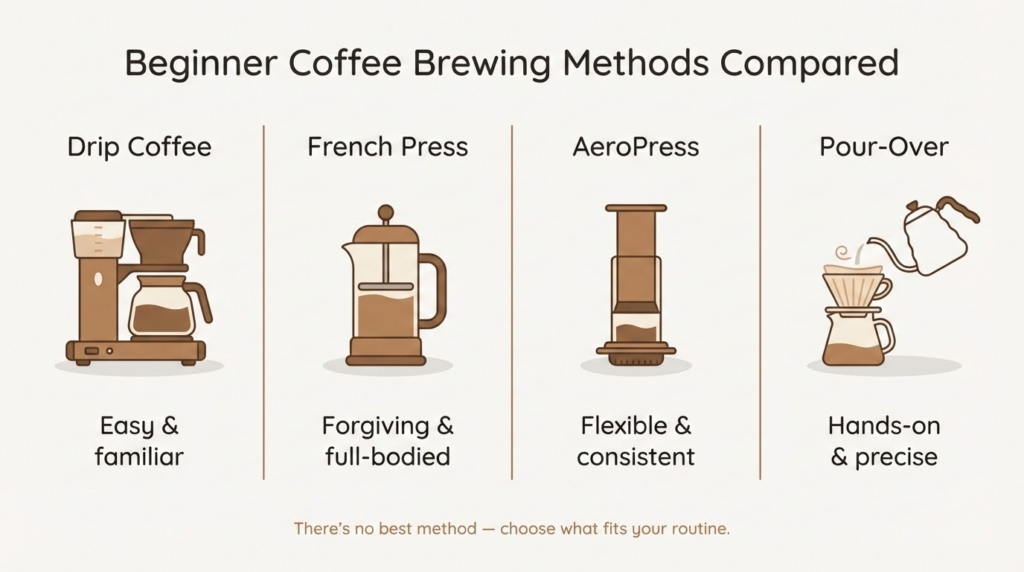 Beginner Coffee Brewing Methods Compared

Drip Coffee

Easy & familiar

French Press

Forgiving & full-bodied

AeroPress

Flexible & consistent

Pour-Over

Hands-on & precise

There's no best method — choose what fits your routine.